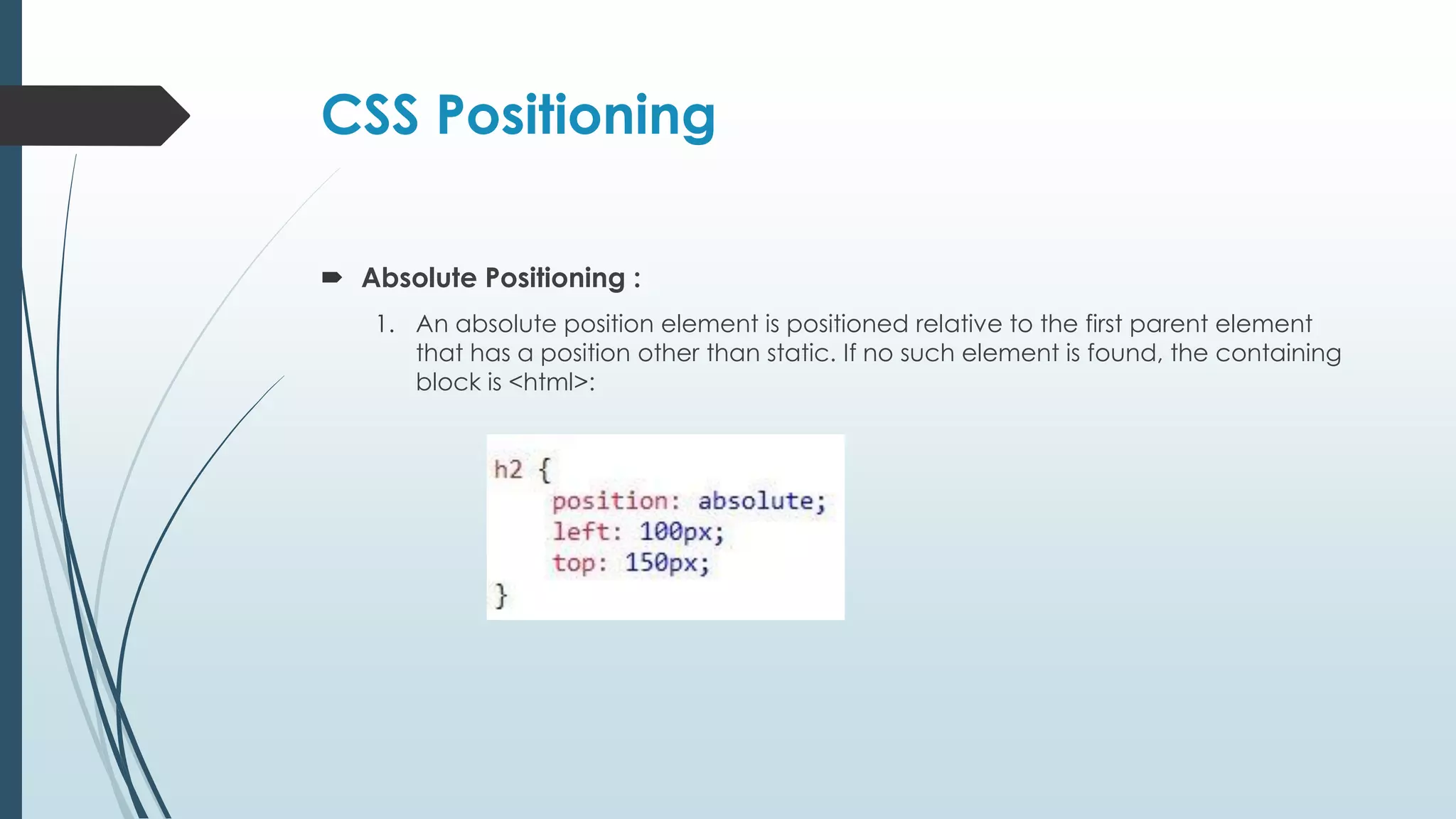 CSS Positioning

Absolute Positioning :

1. An absolute position element is positioned relative to the first parent element that has a position other than static. If no such element is found, the containing block is <html>:

h2 {
    position: absolute;
    left: 100px;
    top: 150px;
}